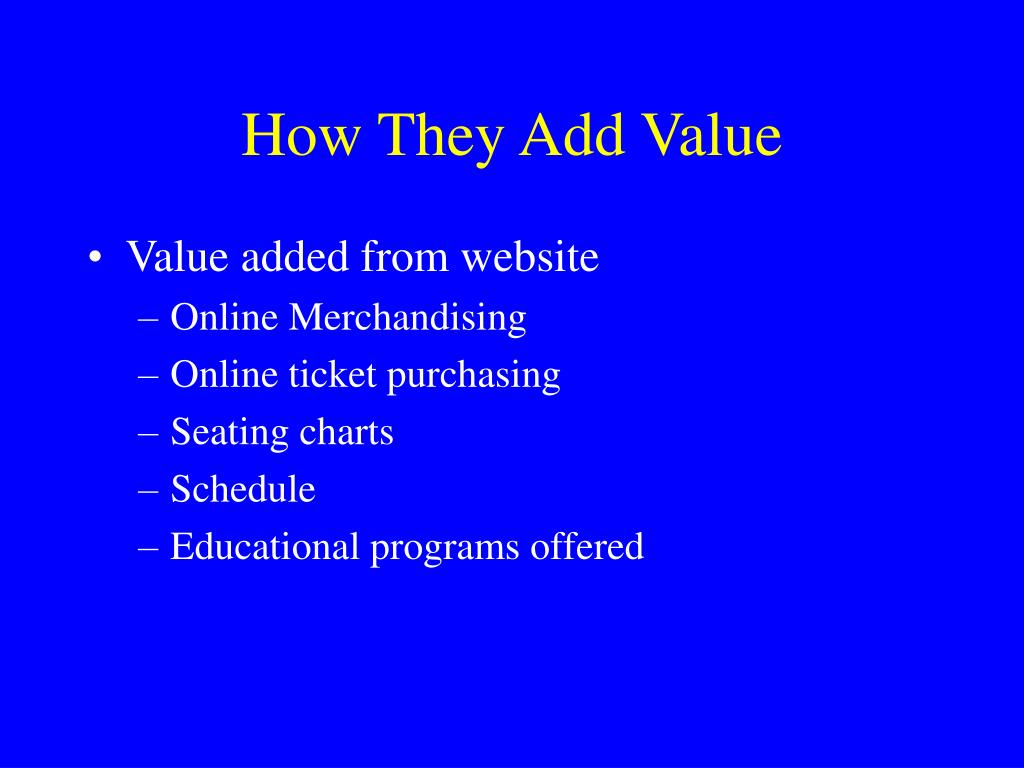 How They Add Value

• Value added from website
– Online Merchandising
– Online ticket purchasing
– Seating charts
– Schedule
– Educational programs offered